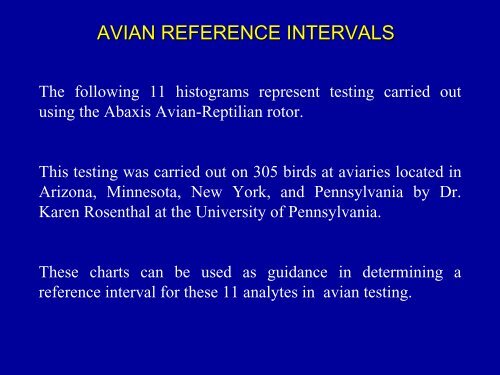 AVIAN REFERENCE INTERVALS

The following 11 histograms represent testing carried out using the Abaxis Avian-Reptilian rotor.

This testing was carried out on 305 birds at aviaries located in Arizona, Minnesota, New York, and Pennsylvania by Dr. Karen Rosenthal at the University of Pennsylvania.

These charts can be used as guidance in determining a reference interval for these 11 analytes in avian testing.